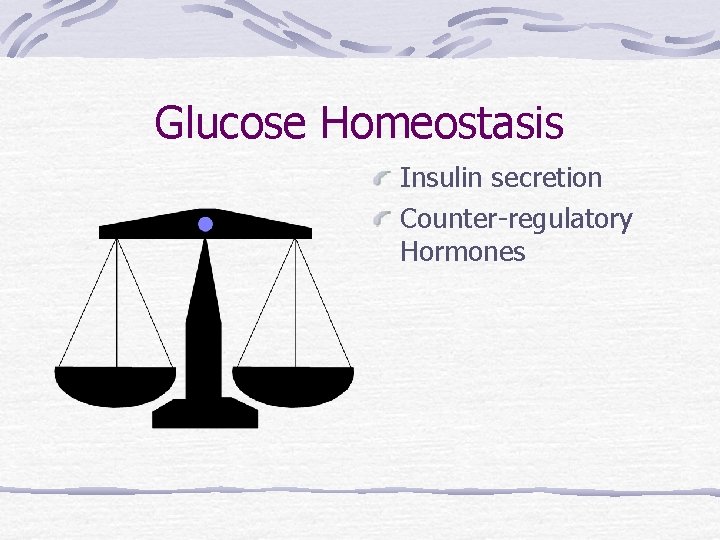 Glucose Homeostasis

Insulin secretion

Counter-regulatory Hormones